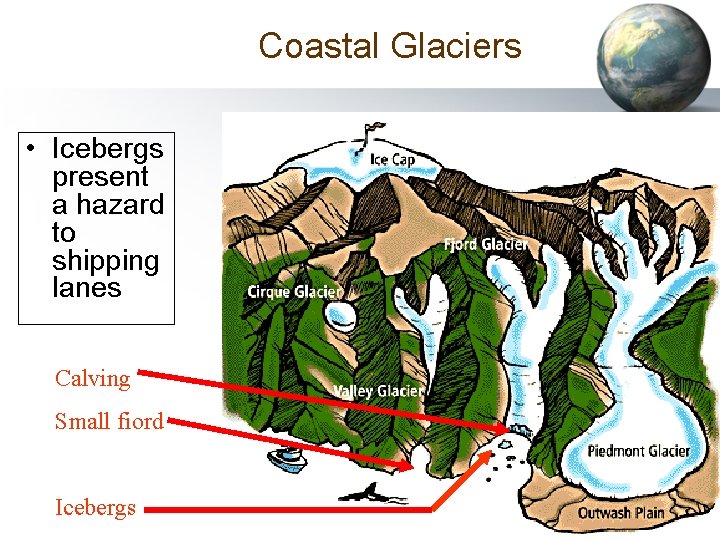 Coastal Glaciers

• Icebergs present a hazard to shipping lanes

Ice Cap

Fjord Glacier

Cirque Glacier

Valley Glacier

Piedmont Glacier

Outwash Plain

Calving

Small fiord

Icebergs